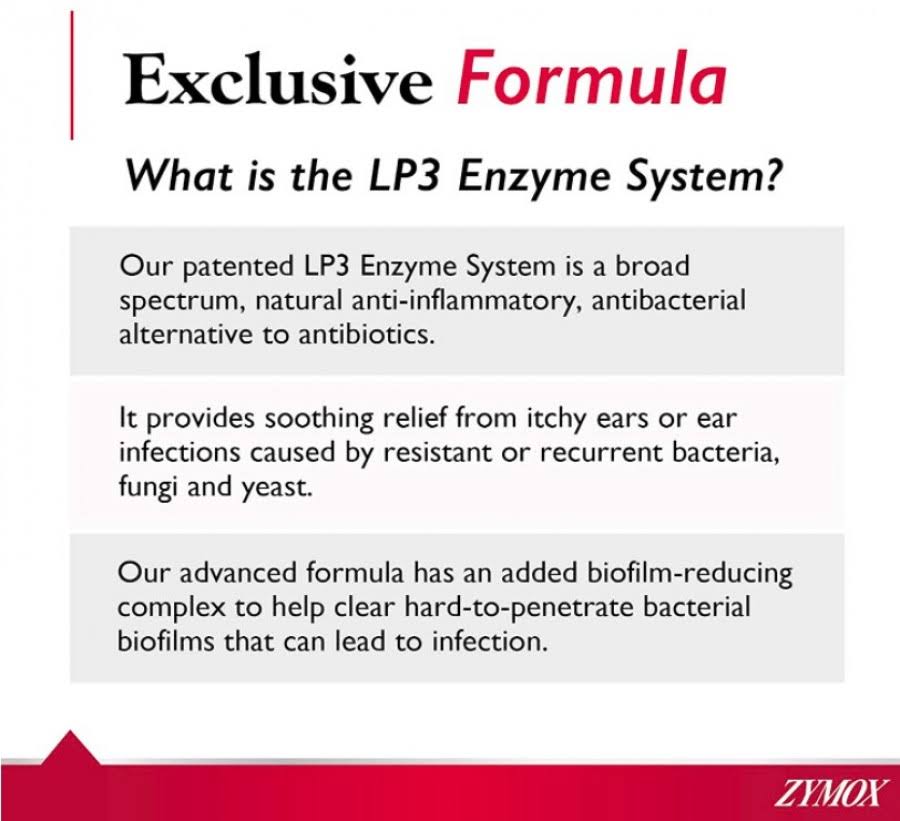 Exclusive Formula

What is the LP3 Enzyme System?

Our patented LP3 Enzyme System is a broad spectrum, natural anti-inflammatory, antibacterial alternative to antibiotics.

It provides soothing relief from itchy ears or ear infections caused by resistant or recurrent bacteria, fungi and yeast.

Our advanced formula has an added biofilm-reducing complex to help clear hard-to-penetrate bacterial biofilms that can lead to infection.

ZYMOX